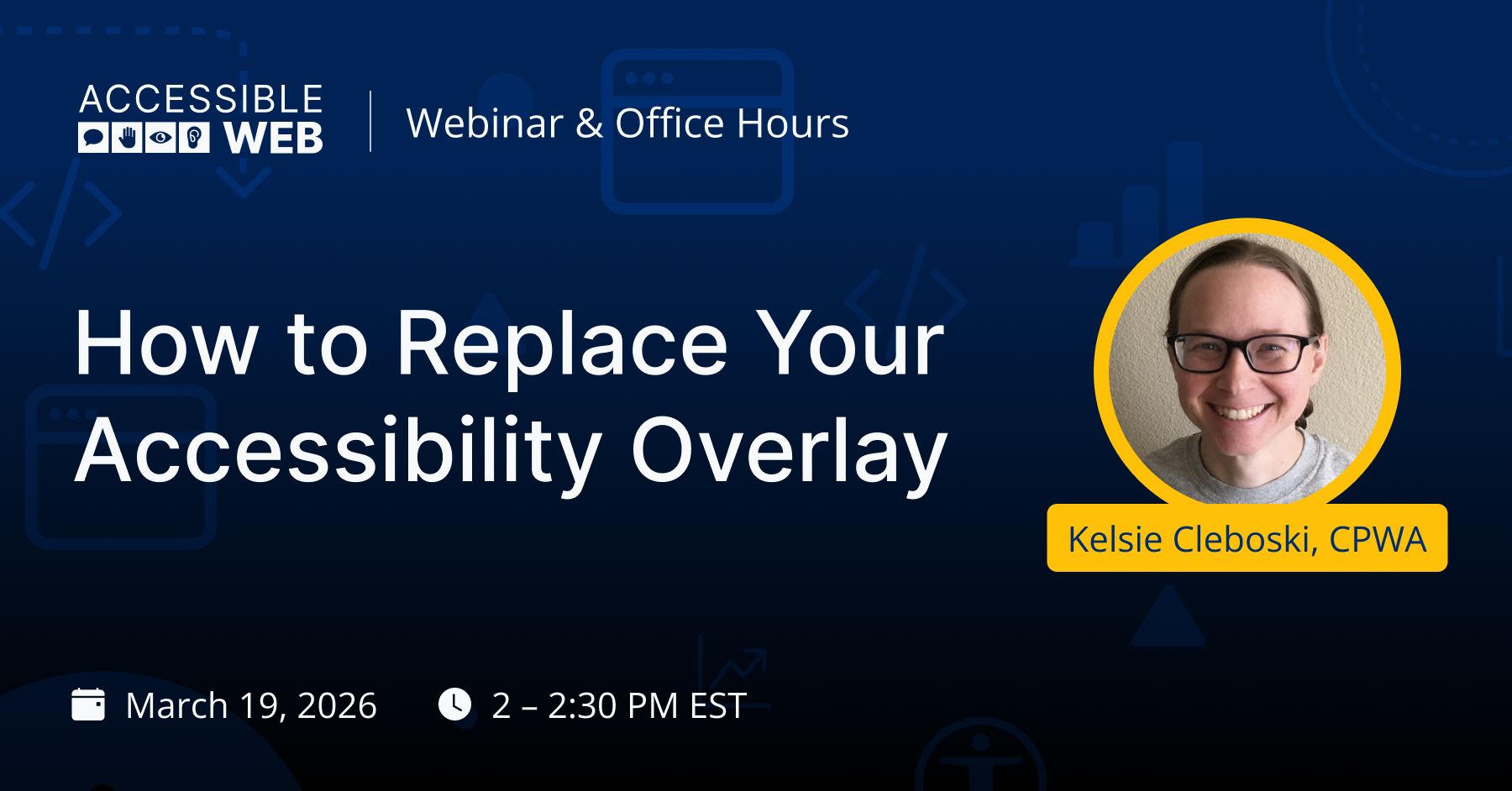 ACCESSIBLE WEB

Webinar & Office Hours

How to Replace Your Accessibility Overlay

Kelsie Cleboski, CPWA

March 19, 2026

2 – 2:30 PM EST